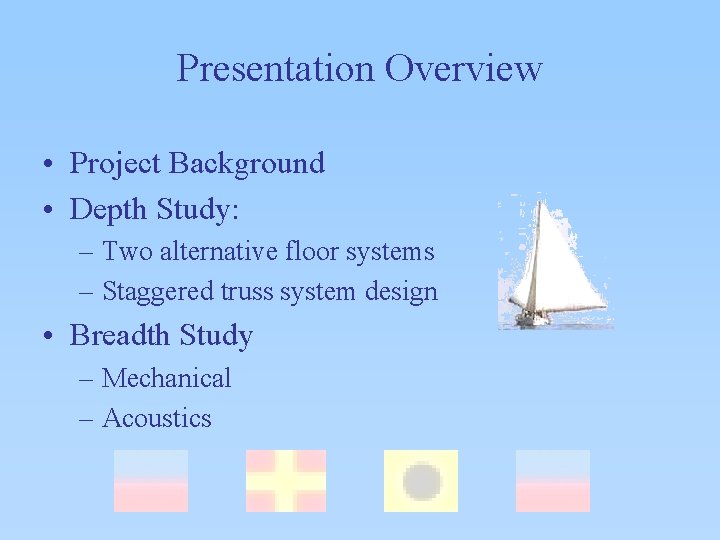 Presentation Overview

• Project Background
• Depth Study:
– Two alternative floor systems
– Staggered truss system design
• Breadth Study
– Mechanical
– Acoustics